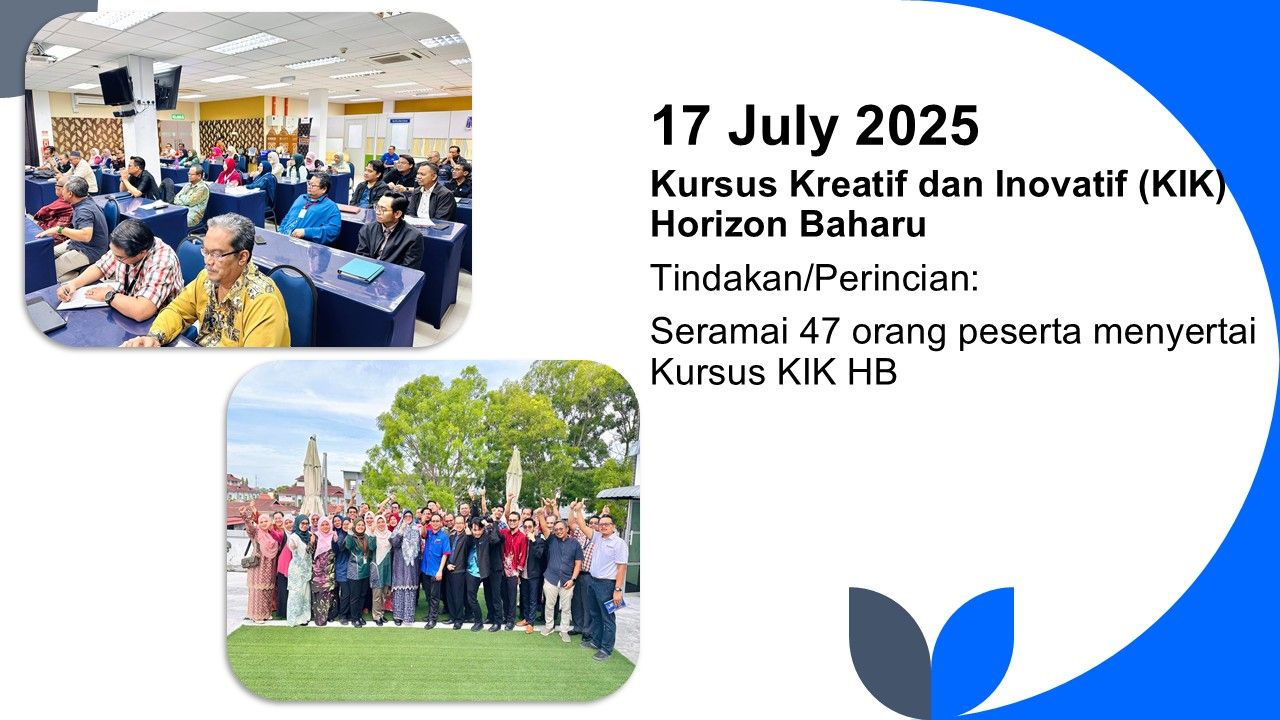 17 July 2025

Kursus Kreatif dan Inovatif (KIK) Horizon Baharu

Tindakan/Perincian:

Seramai 47 orang peserta menyertai Kursus KIK HB